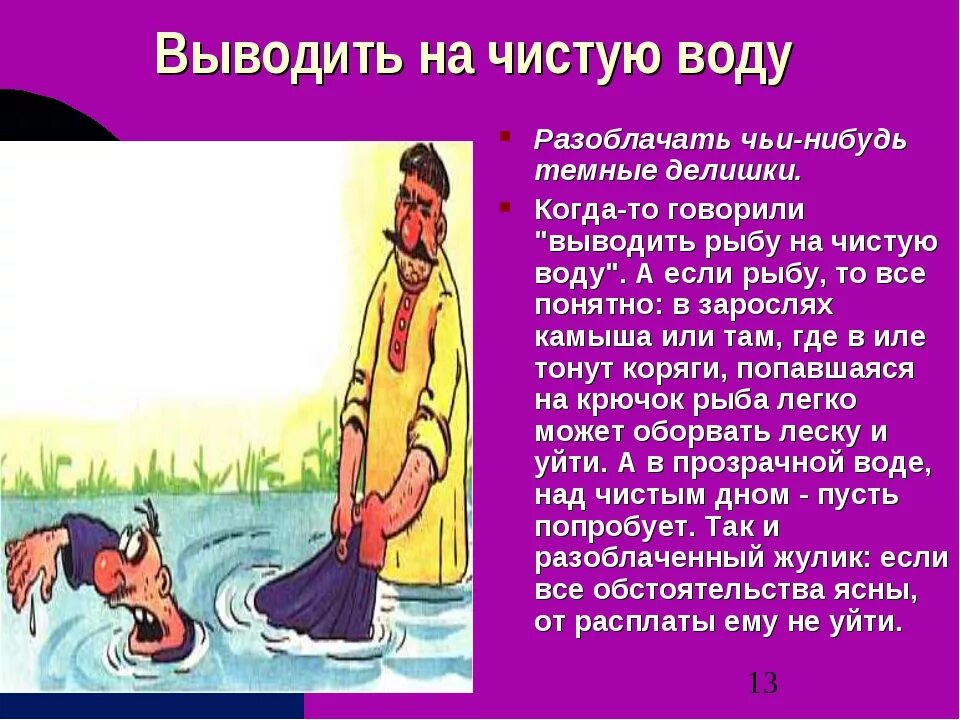 Выводить на чистую воду

Разоблачать чьи-нибудь темные делишки.

Когда-то говорили "выводить рыбу на чистую воду". А если рыбу, то все понятно: в зарослях камыша или там, где в иле тонут коряги, попавшаяся на крючок рыба легко может оборвать леску и уйти. А в прозрачной воде, над чистым дном - пусть попробует. Так и разоблаченный жулик: если все обстоятельства ясны, от расплаты ему не уйти.

13